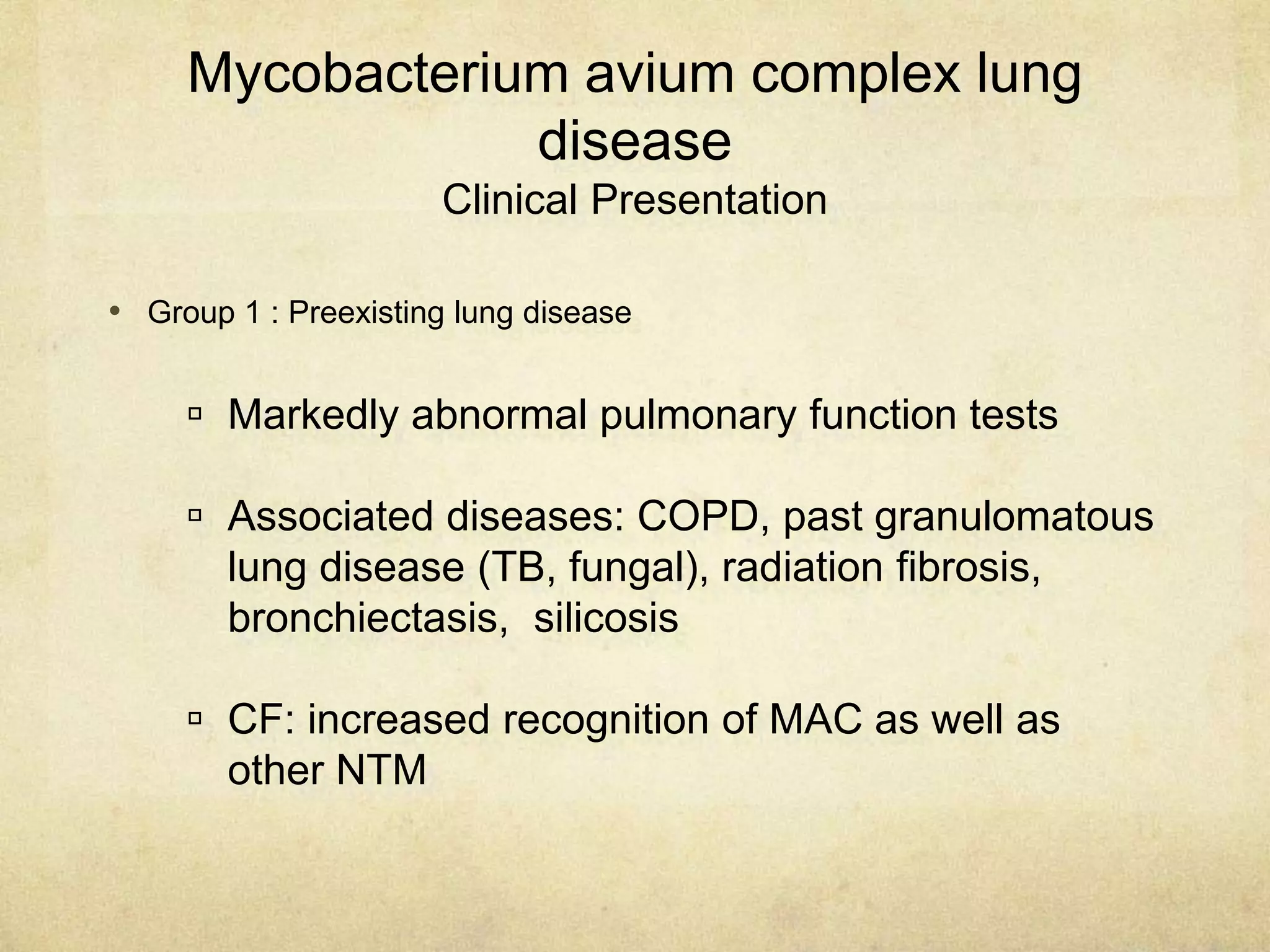 Mycobacterium avium complex lung disease
Clinical Presentation

• Group 1 : Preexisting lung disease

▫ Markedly abnormal pulmonary function tests

▫ Associated diseases: COPD, past granulomatous lung disease (TB, fungal), radiation fibrosis, bronchiectasis, silicosis

▫ CF: increased recognition of MAC as well as other NTM